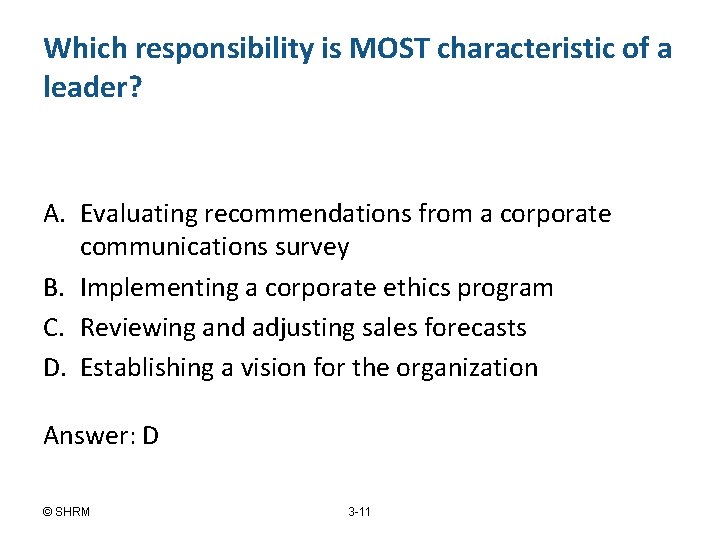 Which responsibility is MOST characteristic of a leader?

A. Evaluating recommendations from a corporate communications survey
B. Implementing a corporate ethics program
C. Reviewing and adjusting sales forecasts
D. Establishing a vision for the organization

Answer: D

© SHRM

3-11